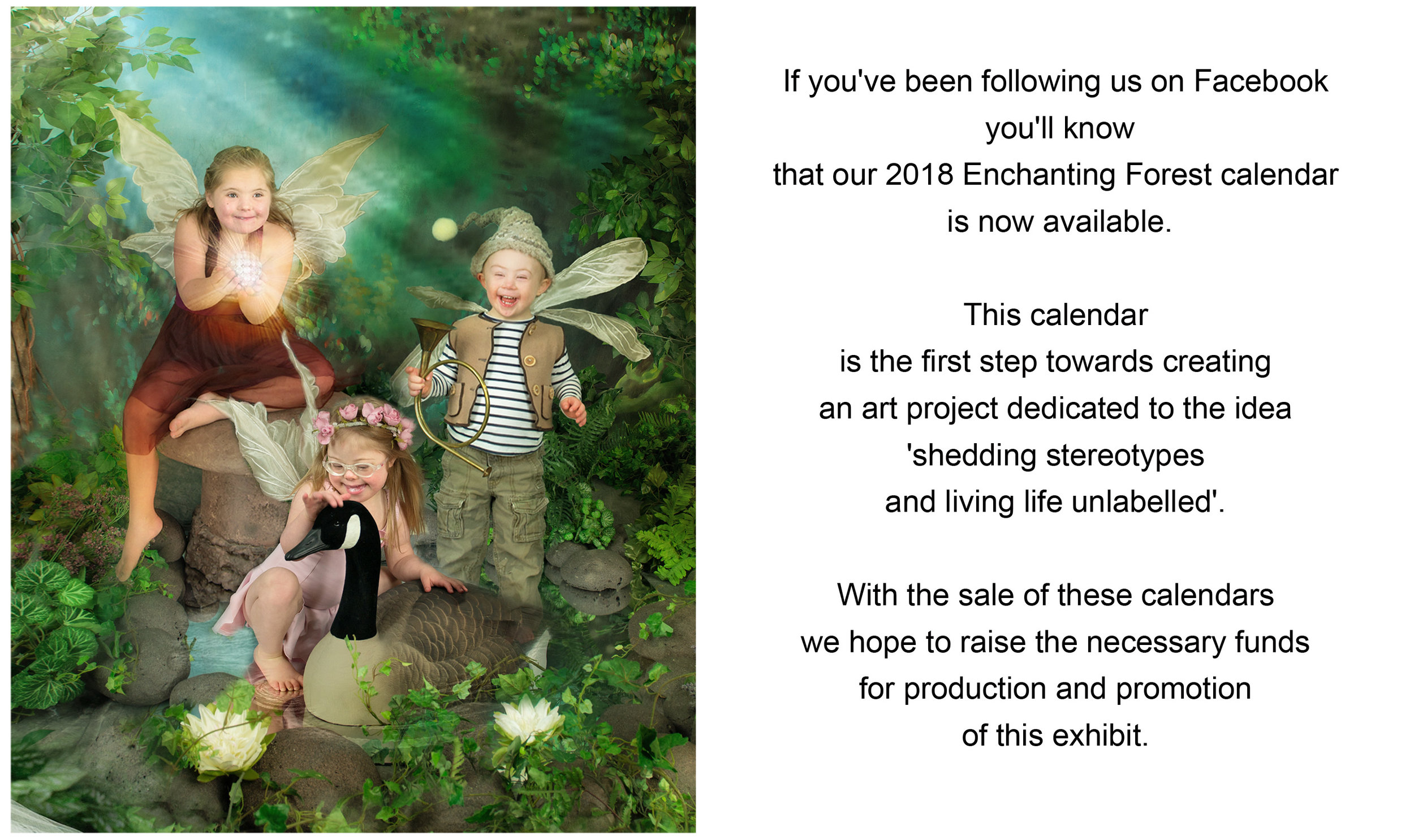 If you've been following us on Facebook you'll know that our 2018 Enchanting Forest calendar is now available.

This calendar is the first step towards creating an art project dedicated to the idea 'shedding stereotypes and living life unlabelled'.

With the sale of these calendars we hope to raise the necessary funds for production and promotion of this exhibit.